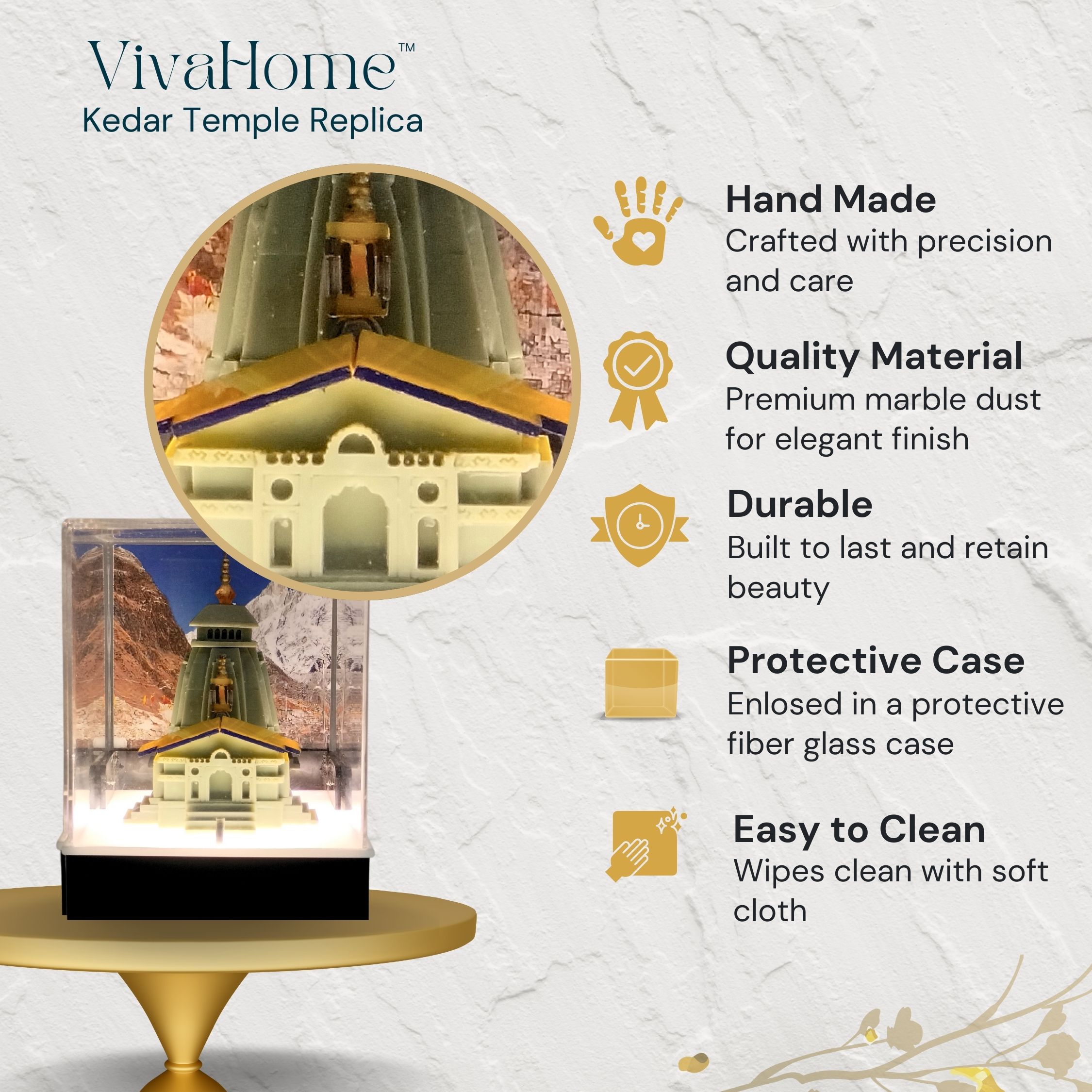 VivaHome™
Kedar Temple Replica

Hand Made
Crafted with precision and care

Quality Material
Premium marble dust for elegant finish

Durable
Built to last and retain beauty

Protective Case
Enlosed in a protective fiber glass case

Easy to Clean
Wipes clean with soft cloth